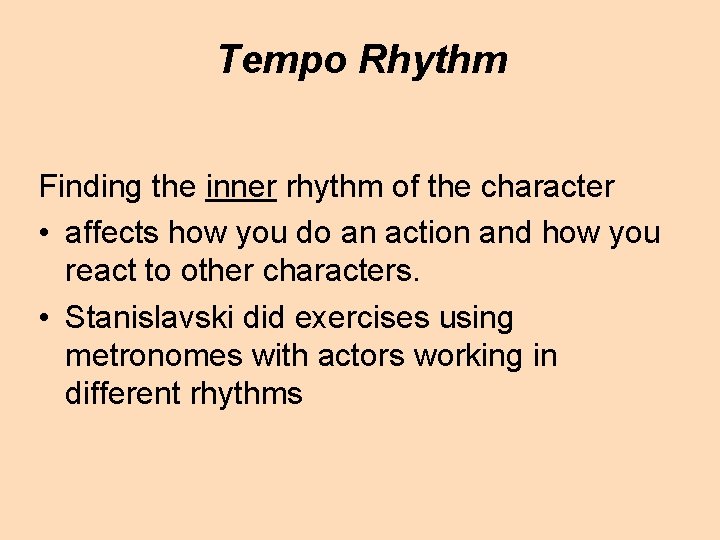 Tempo Rhythm

Finding the inner rhythm of the character

• affects how you do an action and how you react to other characters.

• Stanislavski did exercises using metronomes with actors working in different rhythms